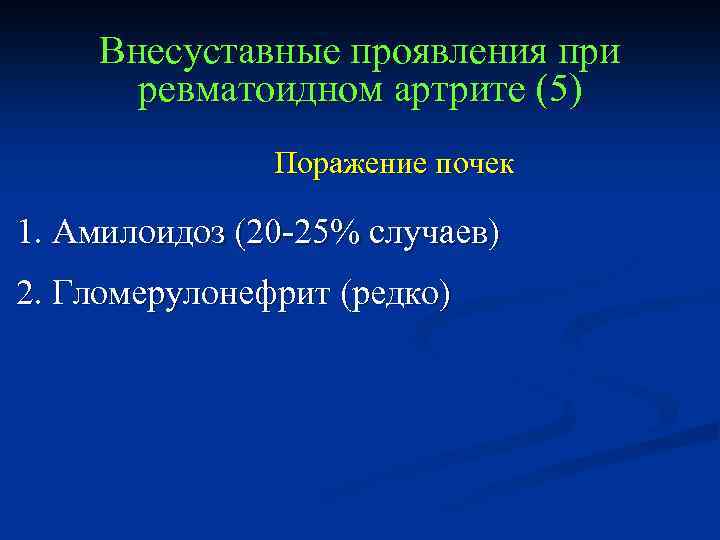 Внесуставные проявления при ревматоидном артрите (5)

Поражение почек

1. Амилоидоз (20-25% случаев)

2. Гломерулонефрит (редко)